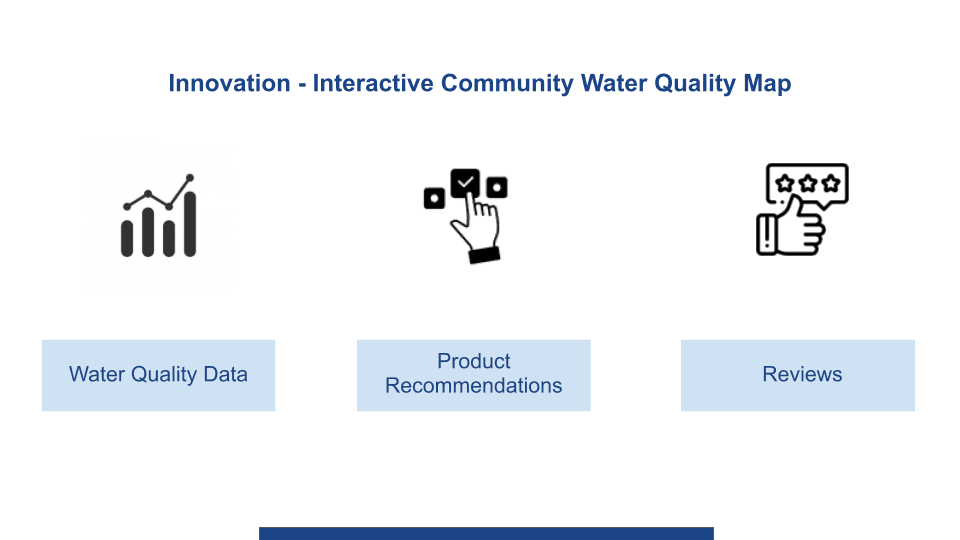 Innovation - Interactive Community Water Quality Map

Water Quality Data

Product Recommendations

Reviews